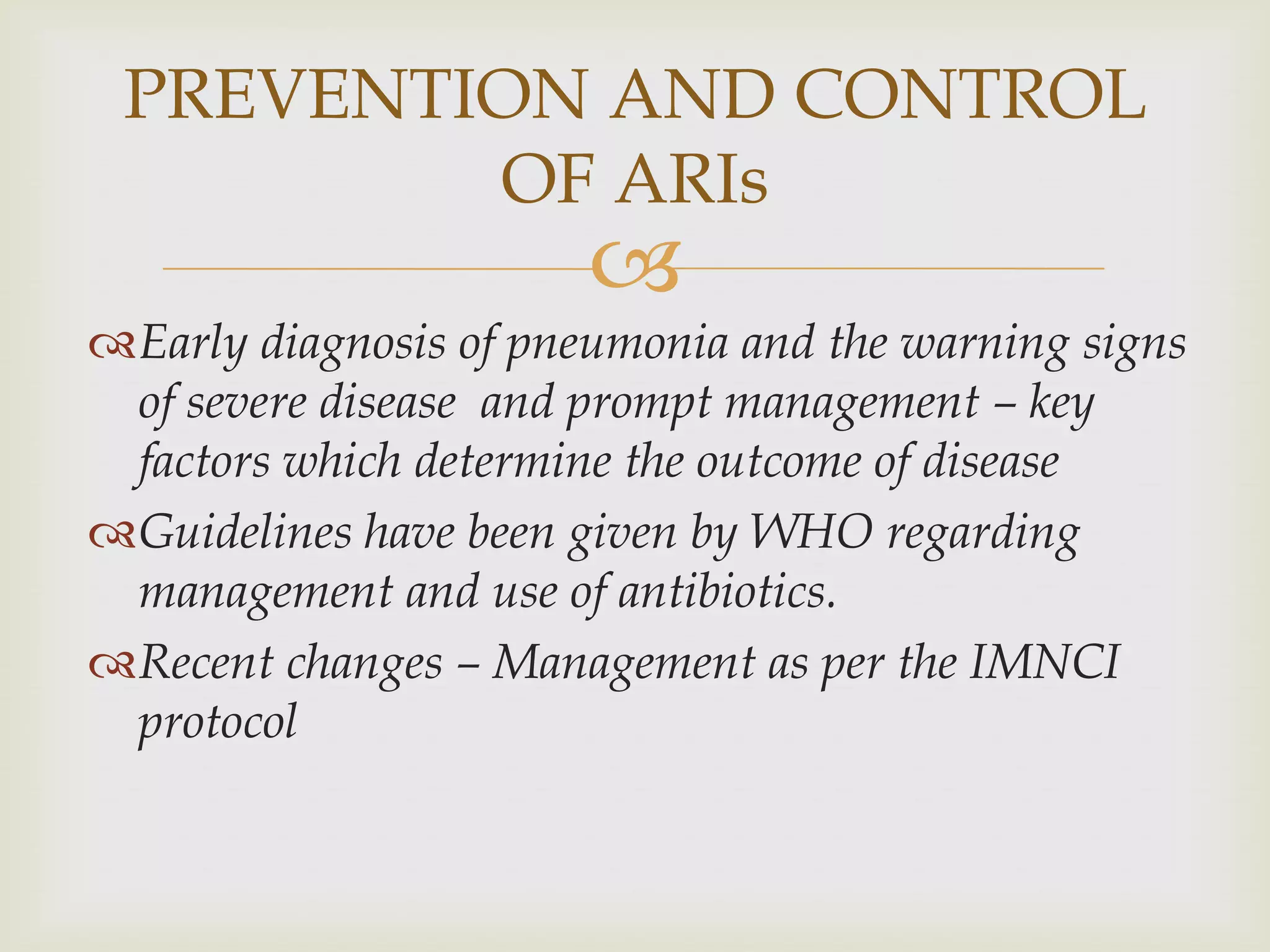 PREVENTION AND CONTROL OF ARIs

Early diagnosis of pneumonia and the warning signs of severe disease and prompt management – key factors which determine the outcome of disease

Guidelines have been given by WHO regarding management and use of antibiotics.

Recent changes – Management as per the IMNCI protocol